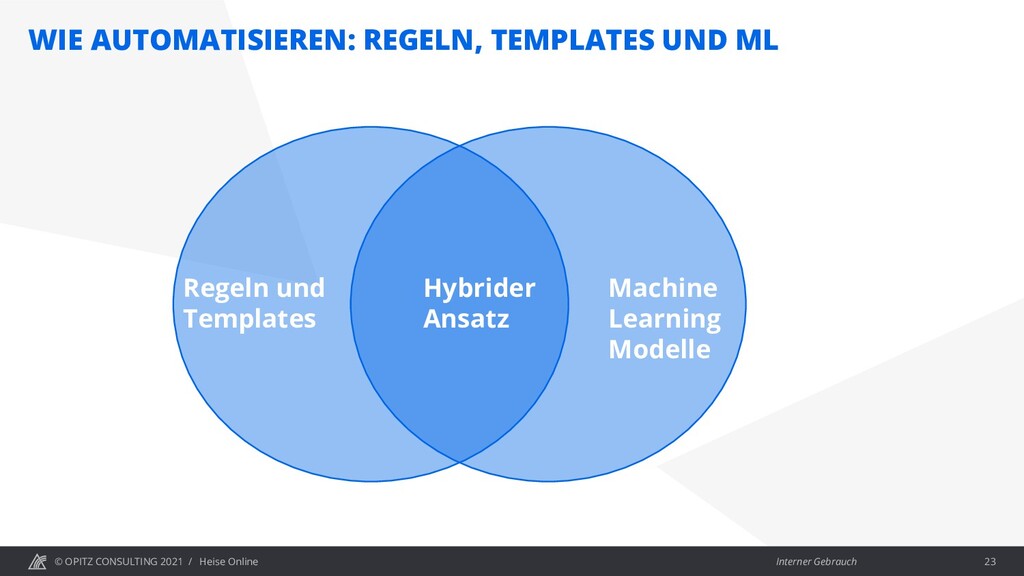 WIE AUTOMATISIEREN: REGELN, TEMPLATES UND ML

Regeln und Templates

Hybrider Ansatz

Machine Learning Modelle

© OPITZ CONSULTING 2021 / Heise Online

Interner Gebrauch

23